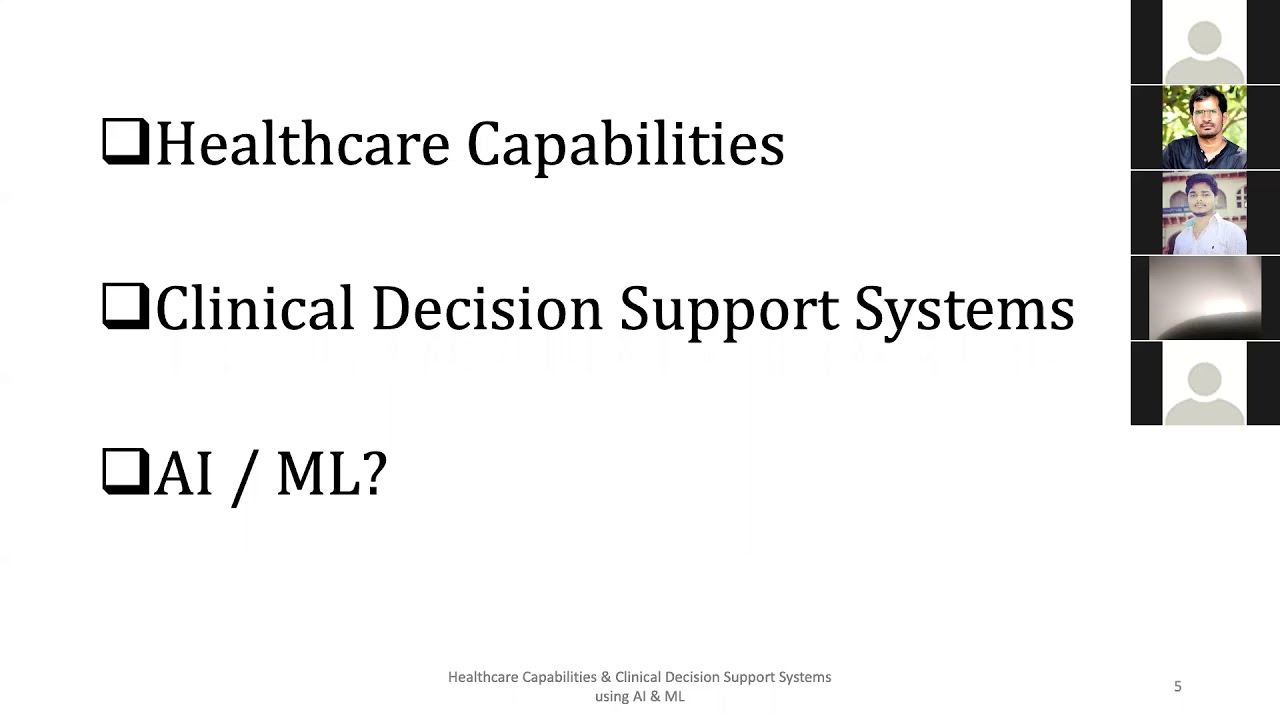 ❑Healthcare Capabilities

❑Clinical Decision Support Systems

❑AI / ML?

Healthcare Capabilities & Clinical Decision Support Systems using AI & ML

5